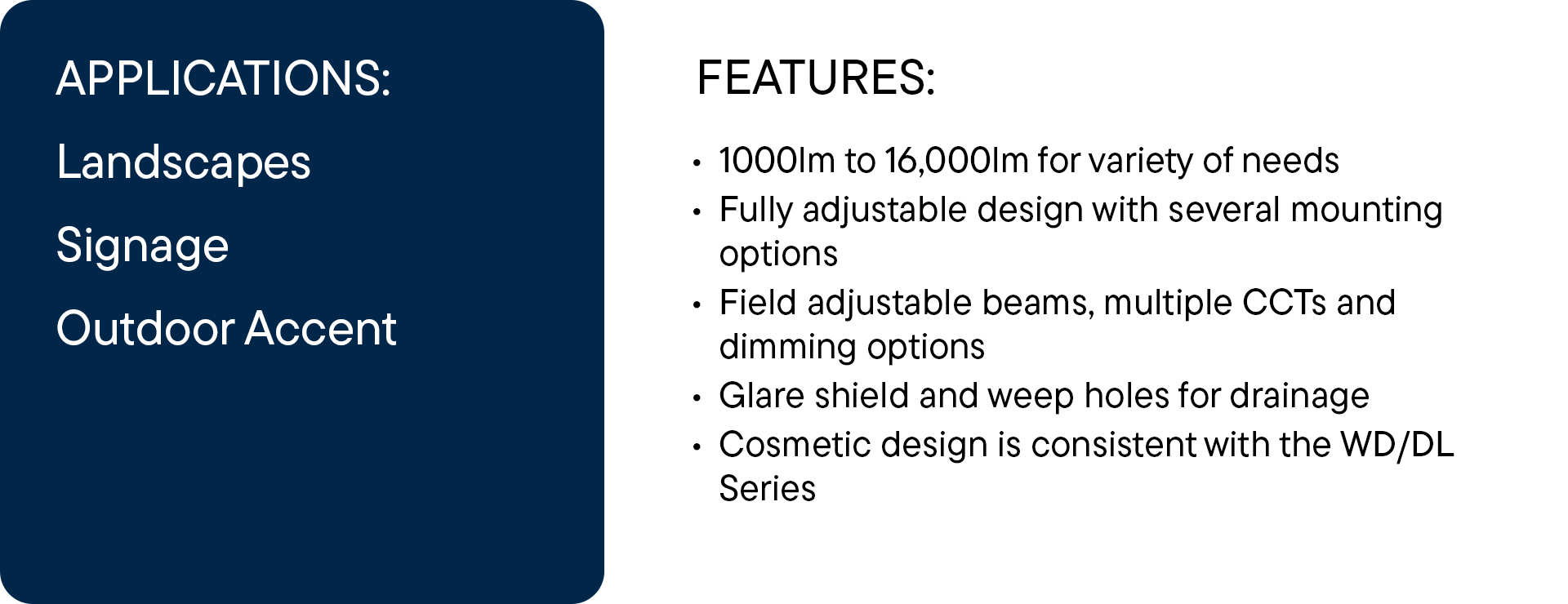 APPLICATIONS:

Landscapes

Signage

Outdoor Accent

FEATURES:

• 1000lm to 16,000lm for variety of needs
• Fully adjustable design with several mounting options
• Field adjustable beams, multiple CCTs and dimming options
• Glare shield and weep holes for drainage
• Cosmetic design is consistent with the WD/DL Series